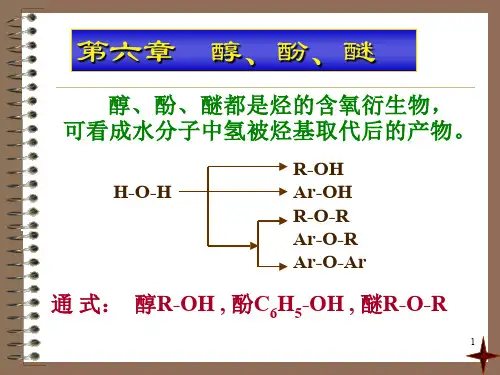 第六章　醇、酚、醚

醇、酚、醚都是烃的含氧衍生物，可看成水分子中氢被烃基取代后的产物。

H-O-H

R-OH
Ar-OH
R-O-R
Ar-O-R
Ar-O-Ar

通 式：　醇R-OH , 酚$C_6H_5$-OH , 醚R-O-R

1